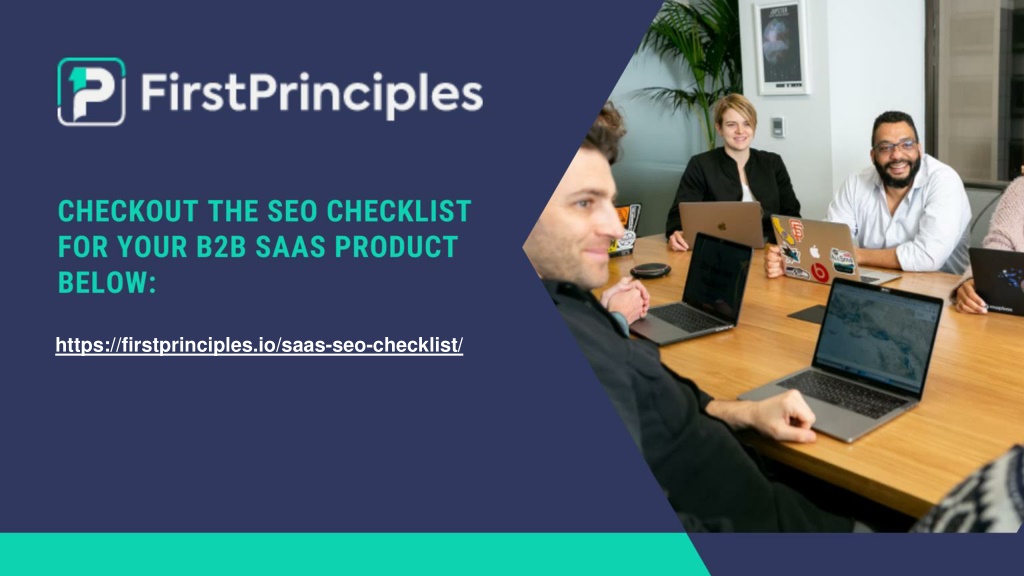 FirstPrinciples

CHECKOUT THE SEO CHECKLIST FOR YOUR B2B SAAS PRODUCT BELOW:

https://firstprinciples.io/saas-seo-checklist/